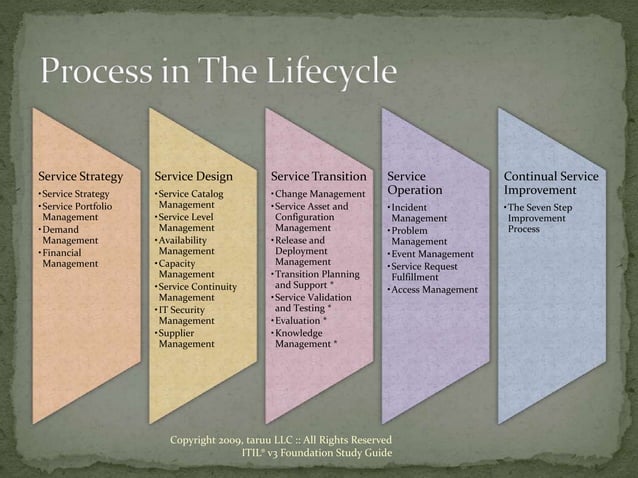 Process in The Lifecycle

Service Strategy
• Service Strategy
• Service Portfolio Management
• Demand Management
• Financial Management

Service Design
• Service Catalog Management
• Service Level Management
• Availability Management
• Capacity Management
• Service Continuity Management
• IT Security Management
• Supplier Management

Service Transition
• Change Management
• Service Asset and Configuration Management
• Release and Deployment Management
• Transition Planning and Support *
• Service Validation and Testing *
• Evaluation *
• Knowledge Management *

Service Operation
• Incident Management
• Problem Management
• Event Management
• Service Request Fulfillment
• Access Management

Continual Service Improvement
• The Seven Step Improvement Process

Copyright 2009, taruu LLC :: All Rights Reserved
ITIL® v3 Foundation Study Guide